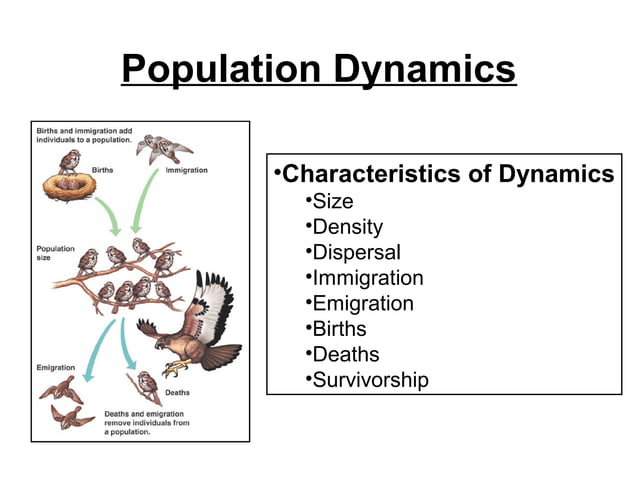 Population Dynamics

Births and immigration add individuals to a population.

Births

Immigration

Population size

Emigration

Deaths

Deaths and emigration remove individuals from a population.

•Characteristics of Dynamics
•Size
•Density
•Dispersal
•Immigration
•Emigration
•Births
•Deaths
•Survivorship